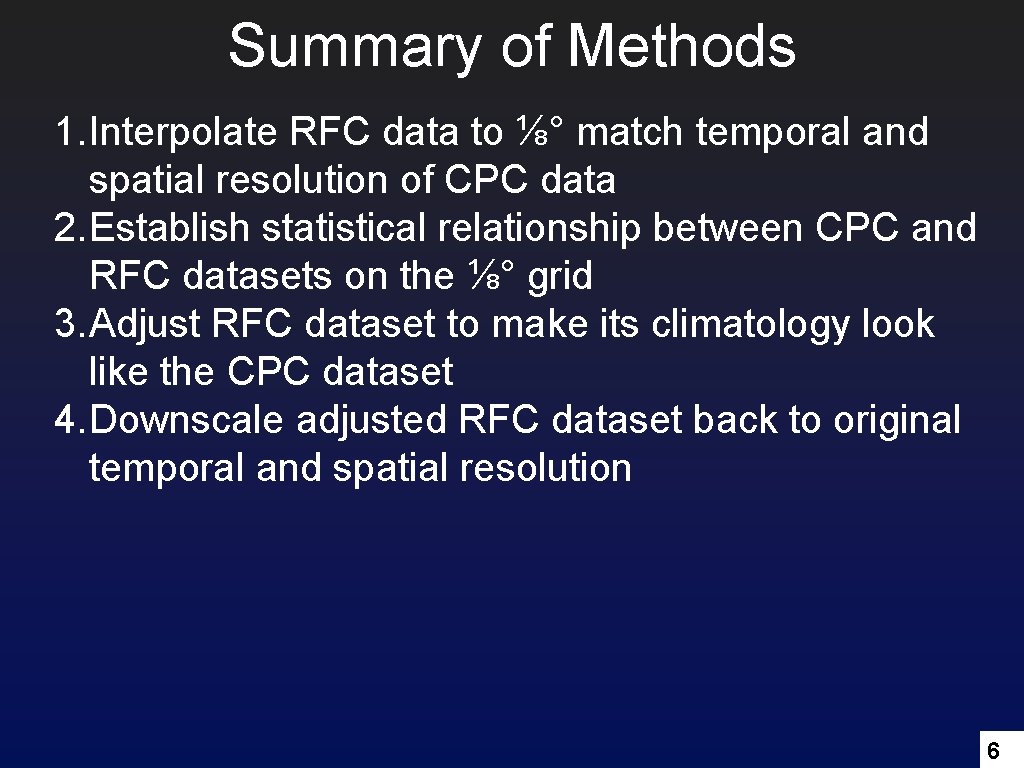 Summary of Methods

1. Interpolate RFC data to ⅛° match temporal and spatial resolution of CPC data
2. Establish statistical relationship between CPC and RFC datasets on the ⅛° grid
3. Adjust RFC dataset to make its climatology look like the CPC dataset
4. Downscale adjusted RFC dataset back to original temporal and spatial resolution

6